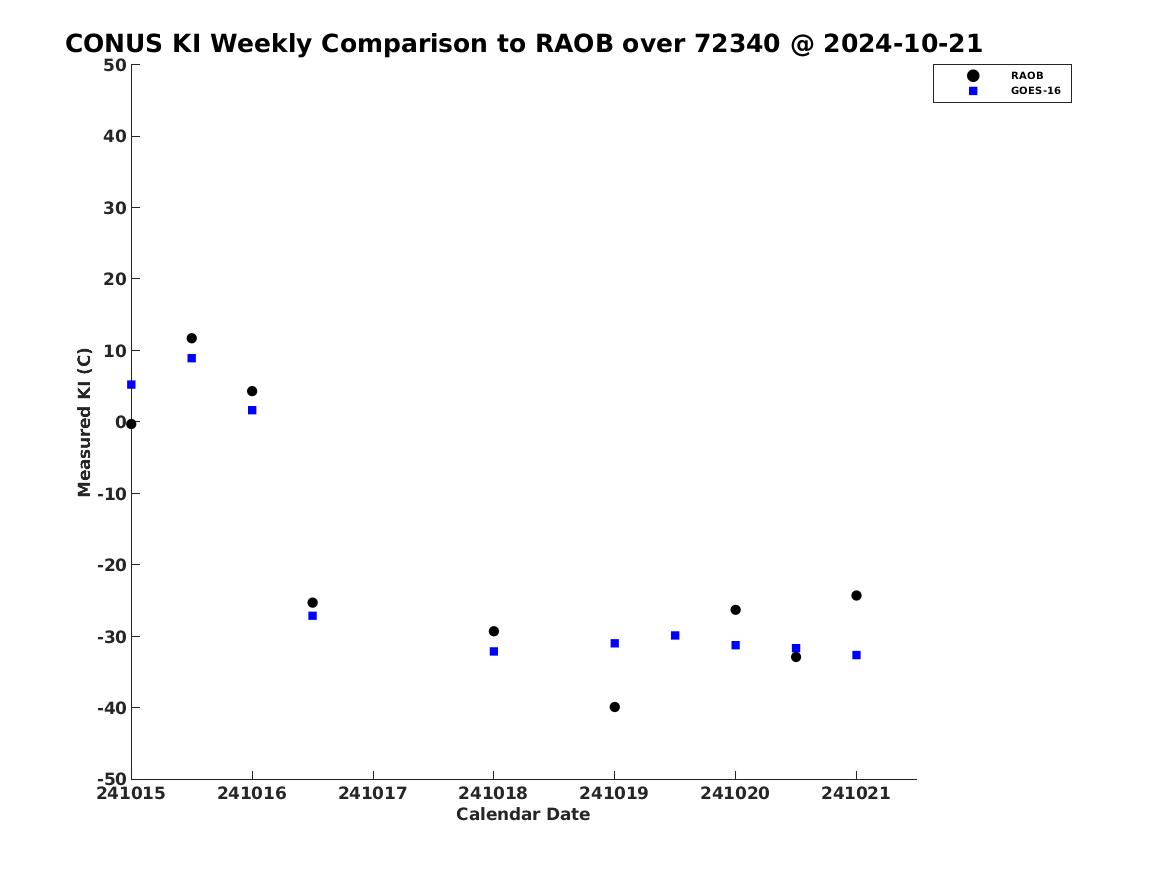 CONUS KI Weekly Comparison to RAOB over 72340 @ 2024-10-21

RAOB
GOES-16

Measured KI (C)

50
40
30
20
10
0
-10
-20
-30
-40
-50

241015 241016 241017 241018 241019 241020 241021

Calendar Date